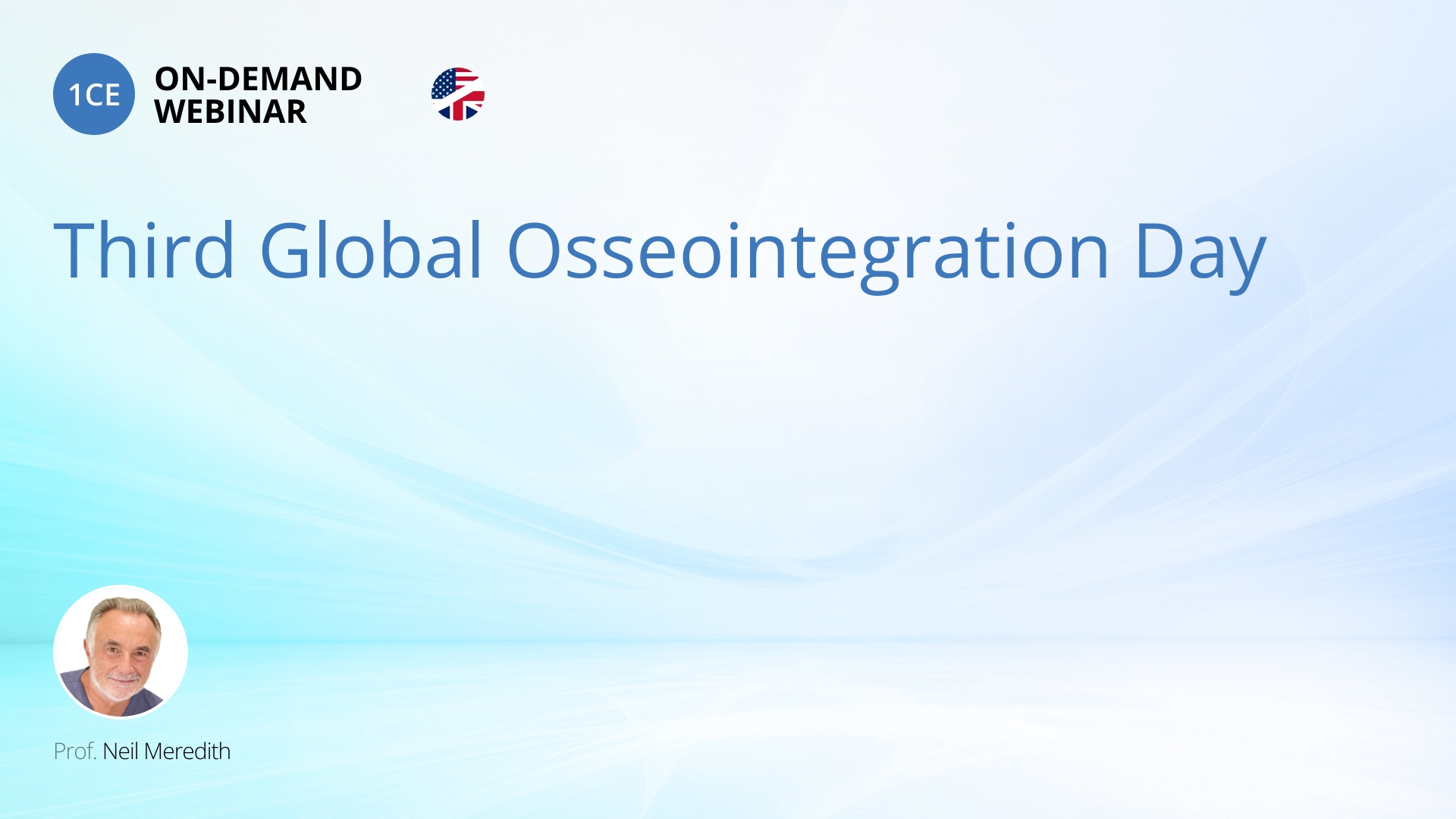 1CE ON-DEMAND WEBINAR

Third Global Osseointegration Day

Prof. Neil Meredith